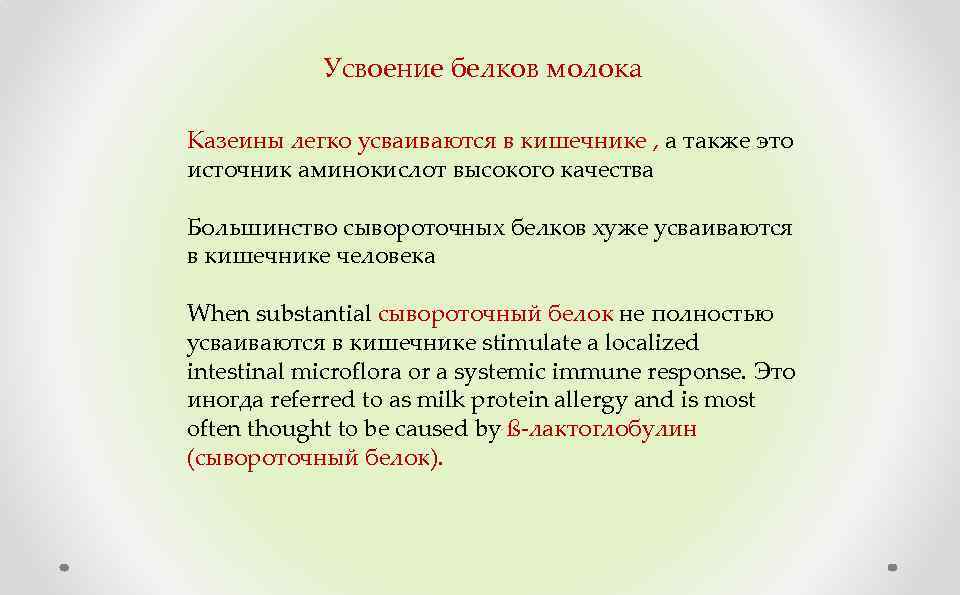 Усвоение белков молока

Казеины легко усваиваются в кишечнике , а также это источник аминокислот высокого качества

Большинство сывороточных белков хуже усваиваются в кишечнике человека

When substantial сывороточный белок не полностью усваиваются в кишечнике stimulate a localized intestinal microflora or a systemic immune response. Это иногда referred to as milk protein allergy and is most often thought to be caused by ß-лактоглобулин (сывороточный белок).